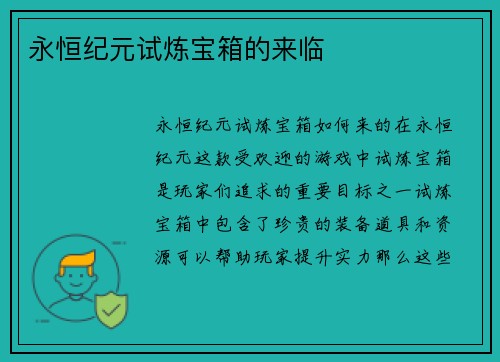 永恒纪元试炼宝箱的来临

永恒纪元试炼宝箱如何来的在永恒纪元这款受欢迎的游戏中试炼宝箱是玩家们追求的重要目标之一试炼宝箱中包含了珍贵的装备道具和资源可以帮助玩家提升实力那么这些